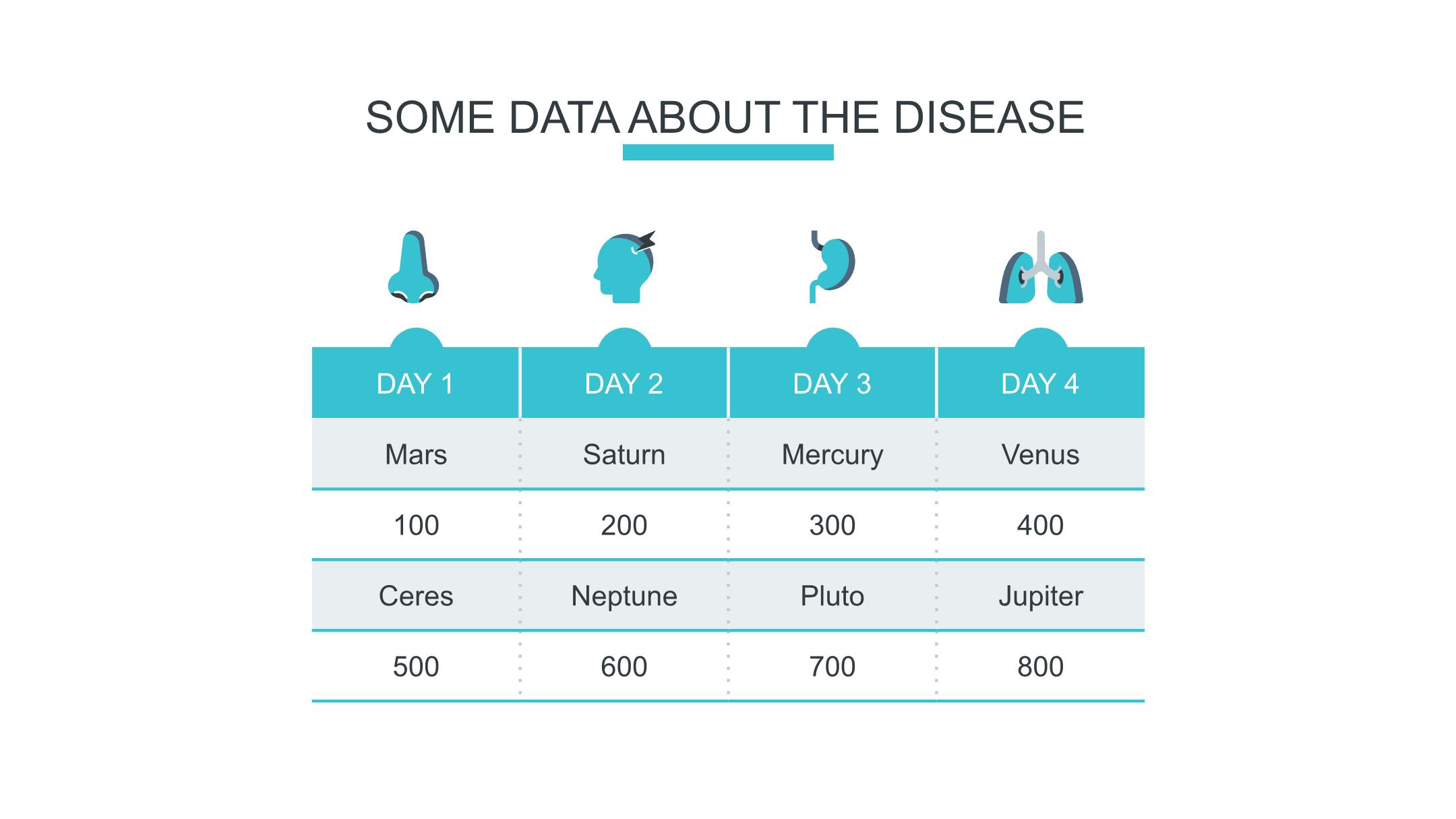 SOME DATA ABOUT THE DISEASE

| DAY 1 | DAY 2 | DAY 3 | DAY 4 |
|---|---|---|---|
| Mars | Saturn | Mercury | Venus |
| 100 | 200 | 300 | 400 |
| Ceres | Neptune | Pluto | Jupiter |
| 500 | 600 | 700 | 800 |